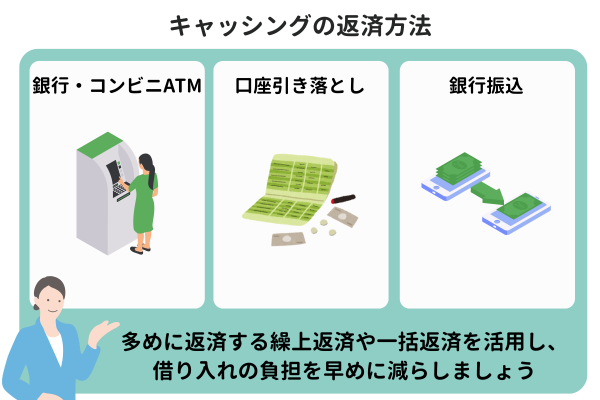 キャッシングの返済方法

銀行・コンビニATM

口座引き落とし

銀行振込

多めに返済する繰上返済や一括返済を活用し、借り入れの負担を早めに減らしましょう